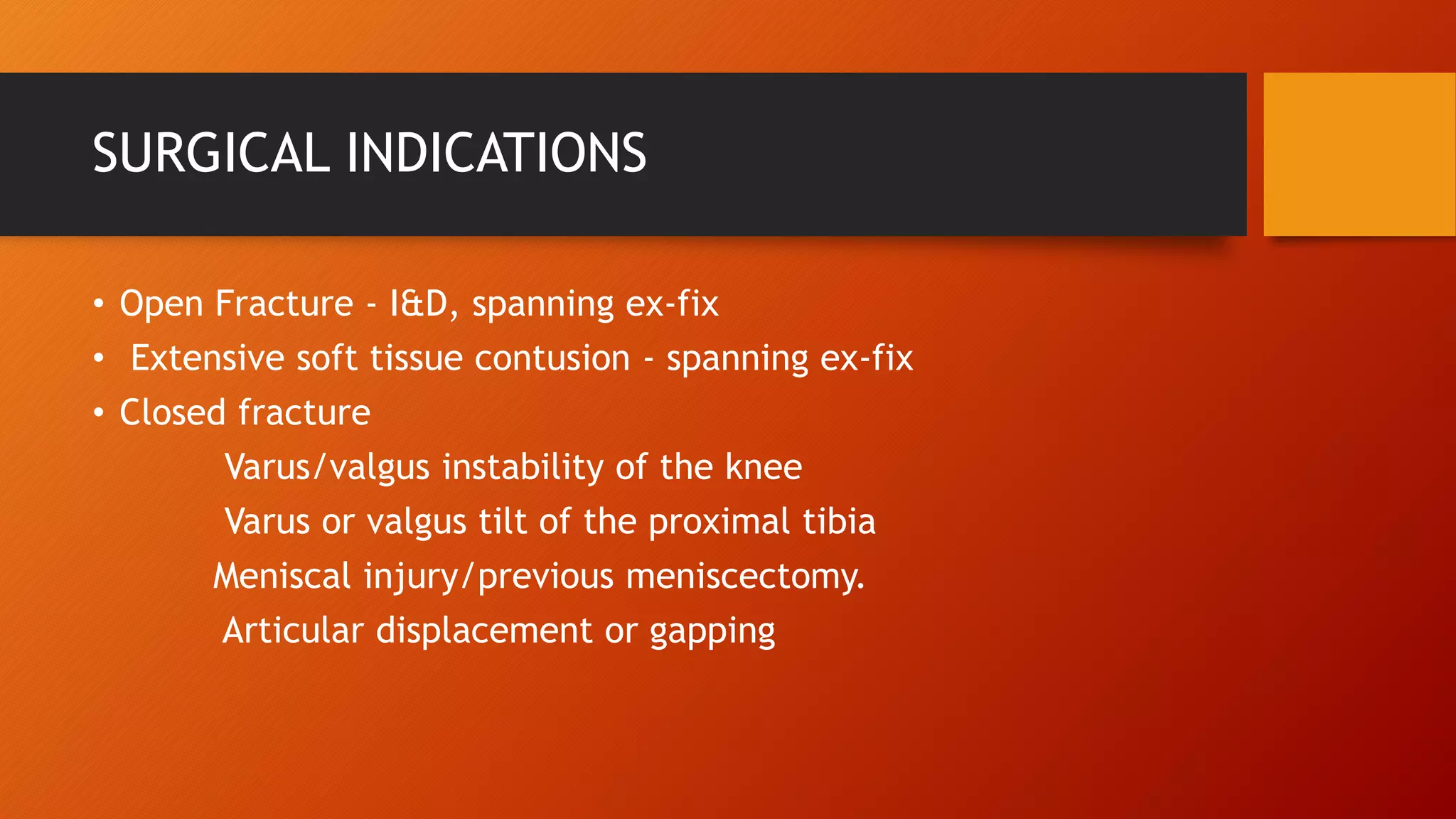 SURGICAL INDICATIONS

• Open Fracture - I&D, spanning ex-fix
• Extensive soft tissue contusion - spanning ex-fix
• Closed fracture
Varus/valgus instability of the knee
Varus or valgus tilt of the proximal tibia
Meniscal injury/previous meniscectomy.
Articular displacement or gapping